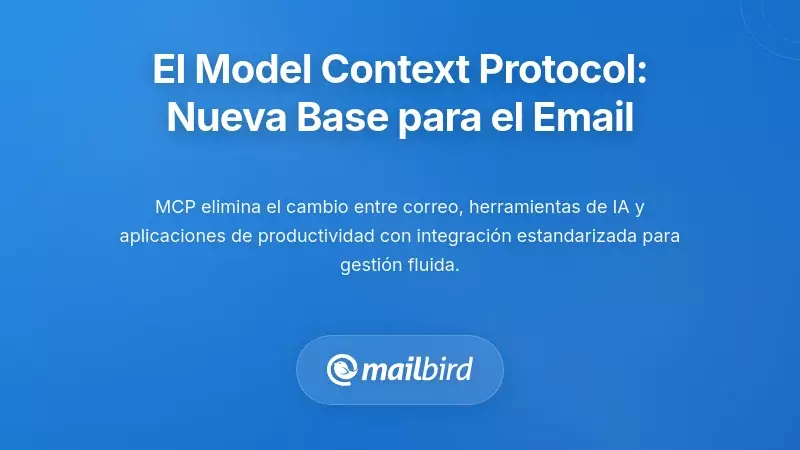 El Model Context Protocol: Nueva Base para el Email

MCP elimina el cambio entre correo, herramientas de IA y aplicaciones de productividad con integración estandarizada para gestión fluida.

mailbird